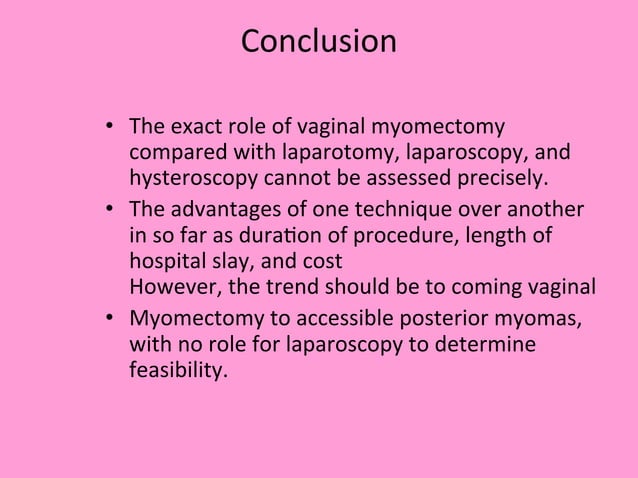 Conclusion

• The exact role of vaginal myomectomy compared with laparotomy, laparoscopy, and hysteroscopy cannot be assessed precisely.
• The advantages of one technique over another in so far as duration of procedure, length of hospital slay, and cost
However, the trend should be to coming vaginal
• Myomectomy to accessible posterior myomas, with no role for laparoscopy to determine feasibility.